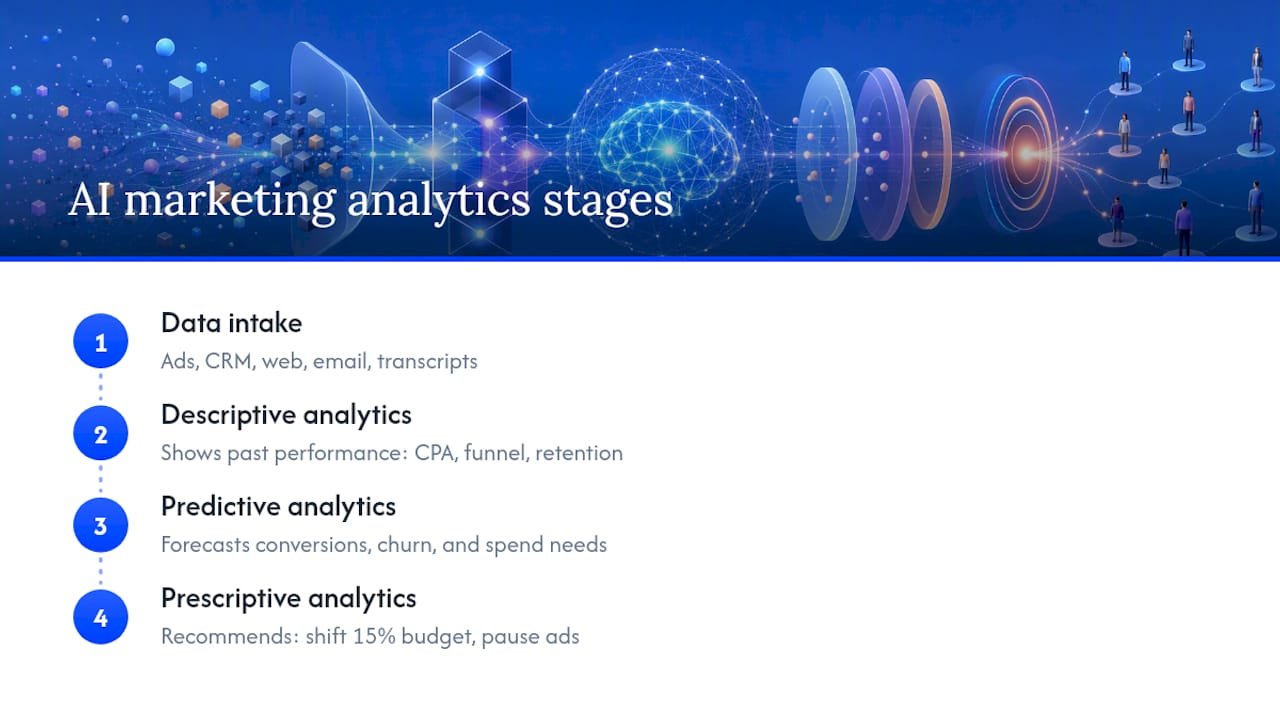 AI marketing analytics stages

1
Data intake
Ads, CRM, web, email, transcripts

2
Descriptive analytics
Shows past performance: CPA, funnel, retention

3
Predictive analytics
Forecasts conversions, churn, and spend needs

4
Prescriptive analytics
Recommends: shift 15% budget, pause ads